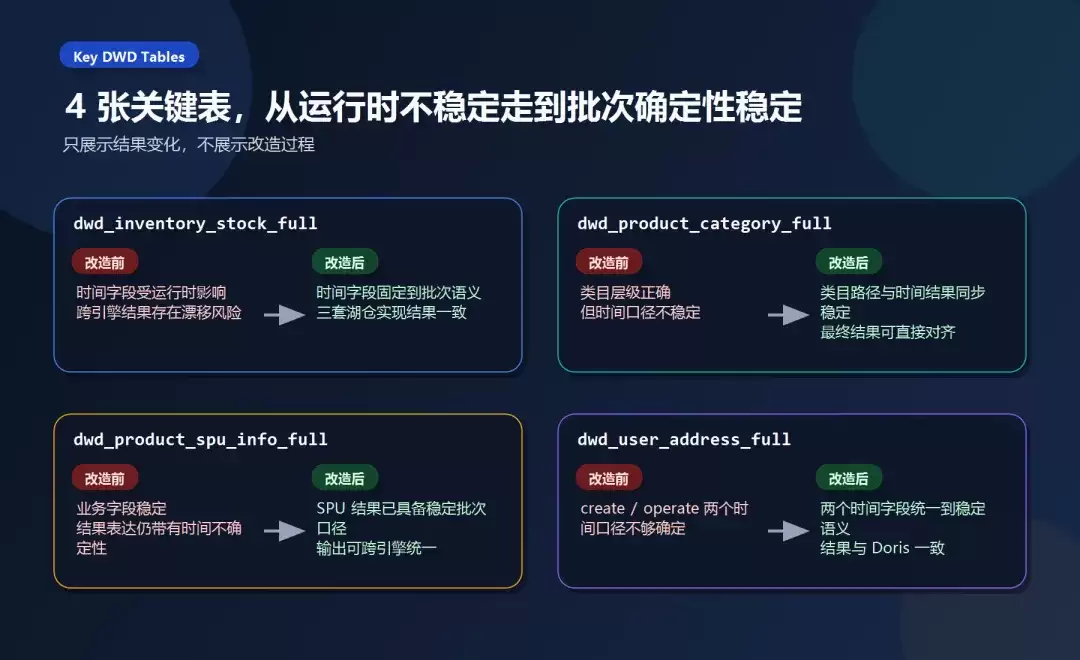 Key DWD Tables

4 张关键表，从运行时不稳定走到批次确定性稳定

只展示结果变化，不展示改造过程

dwd_inventory_stock_full

改造前

时间字段受运行时影响
跨引擎结果存在漂移风险

改造后

时间字段固定到批次语义
三套湖仓实现结果一致

dwd_product_category_full

改造前

类目层级正确
但时间口径不稳定

改造后

类目路径与时间结果同步稳定
最终结果可直接对齐

dwd_product_spu_info_full

改造前

业务字段稳定
结果表达仍带有时间不确定性

改造后

SPU 结果已具备稳定批次口径
输出可跨引擎统一

dwd_user_address_full

改造前

create / operate 两个时间口径不够确定

改造后

两个时间字段统一到稳定语义
结果与 Doris 一致